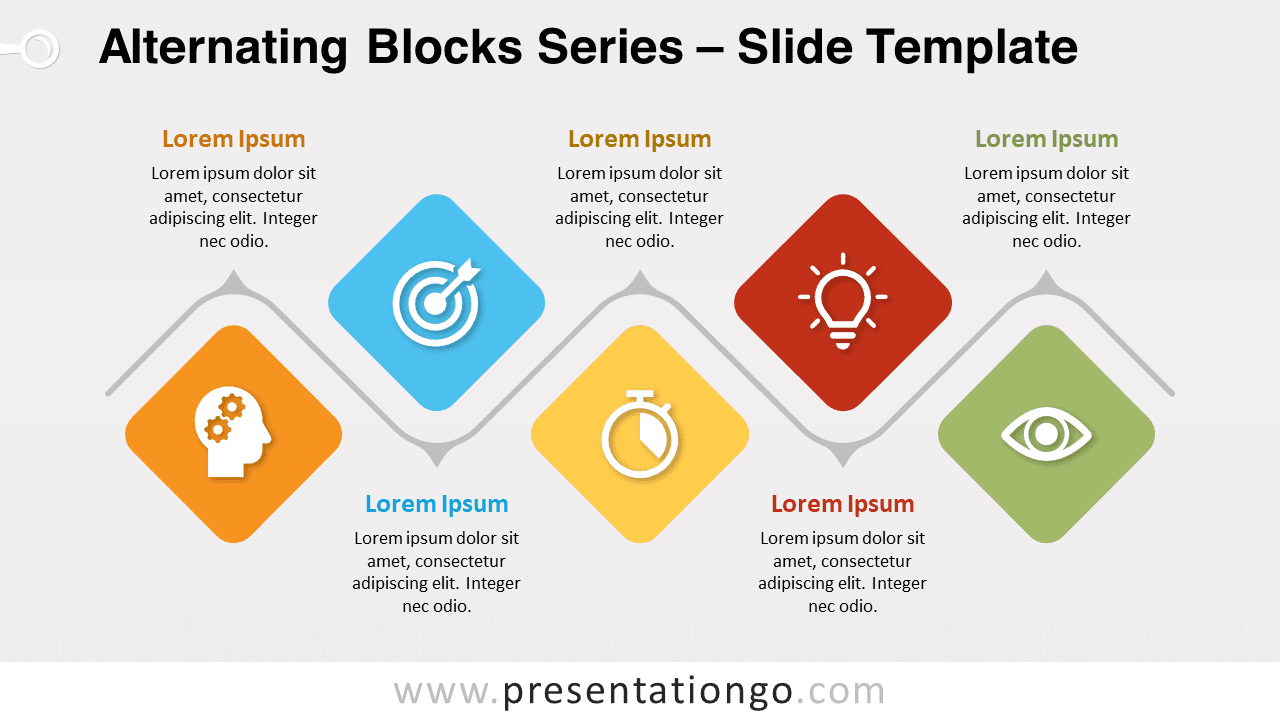 Alternating Blocks Series – Slide Template

Lorem Ipsum

Lorem ipsum dolor sit amet, consectetur adipiscing elit. Integer nec odio.

Lorem Ipsum

Lorem ipsum dolor sit amet, consectetur adipiscing elit. Integer nec odio.

Lorem Ipsum

Lorem ipsum dolor sit amet, consectetur adipiscing elit. Integer nec odio.

Lorem Ipsum

Lorem ipsum dolor sit amet, consectetur adipiscing elit. Integer nec odio.

Lorem Ipsum

Lorem ipsum dolor sit amet, consectetur adipiscing elit. Integer nec odio.

www.presentationgo.com